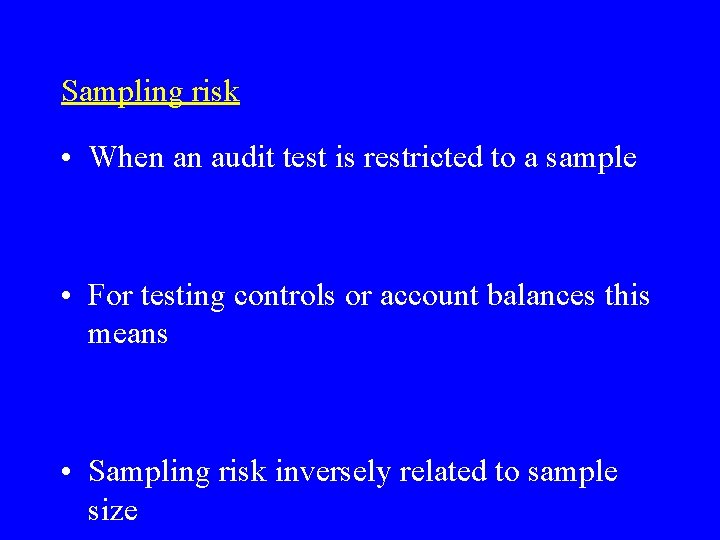 Sampling risk

• When an audit test is restricted to a sample

• For testing controls or account balances this means

• Sampling risk inversely related to sample size